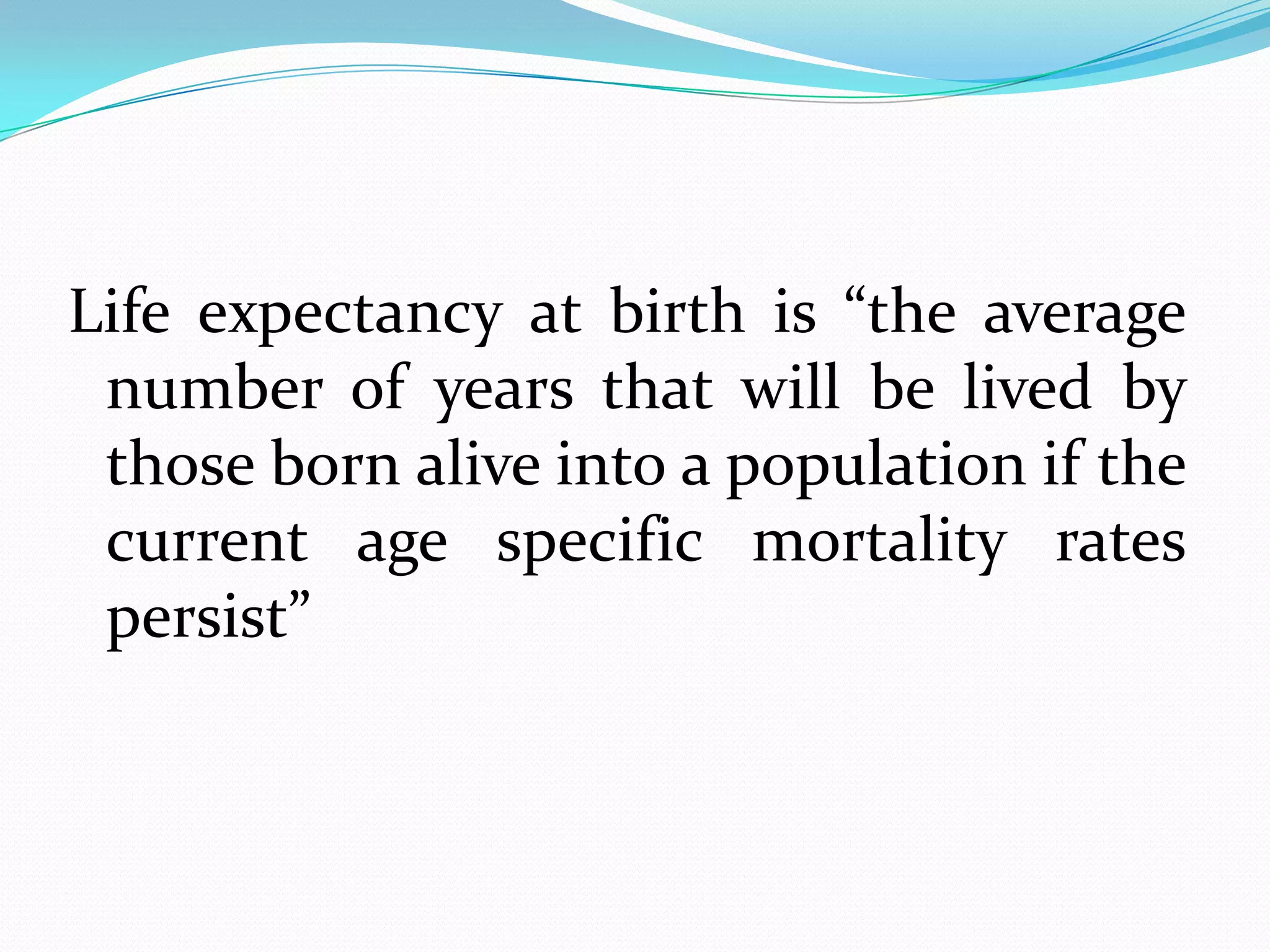 Life expectancy at birth is “the average number of years that will be lived by those born alive into a population if the current age specific mortality rates persist”